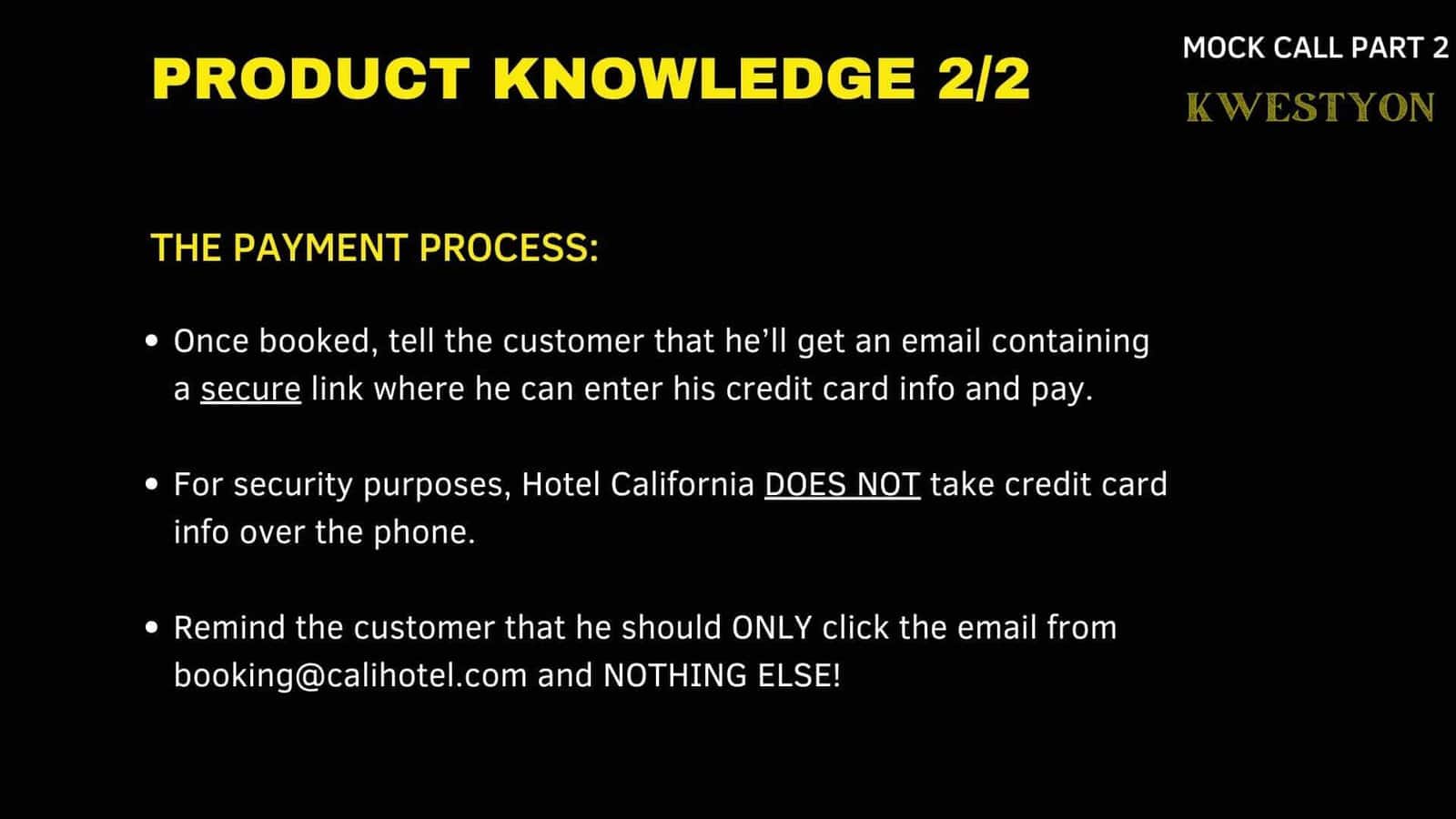 PRODUCT KNOWLEDGE 2/2

MOCK CALL PART 2

KWESTYON

THE PAYMENT PROCESS:

• Once booked, tell the customer that he'll get an email containing a secure link where he can enter his credit card info and pay.

• For security purposes, Hotel California DOES NOT take credit card info over the phone.

• Remind the customer that he should ONLY click the email from booking@calihotel.com and NOTHING ELSE!